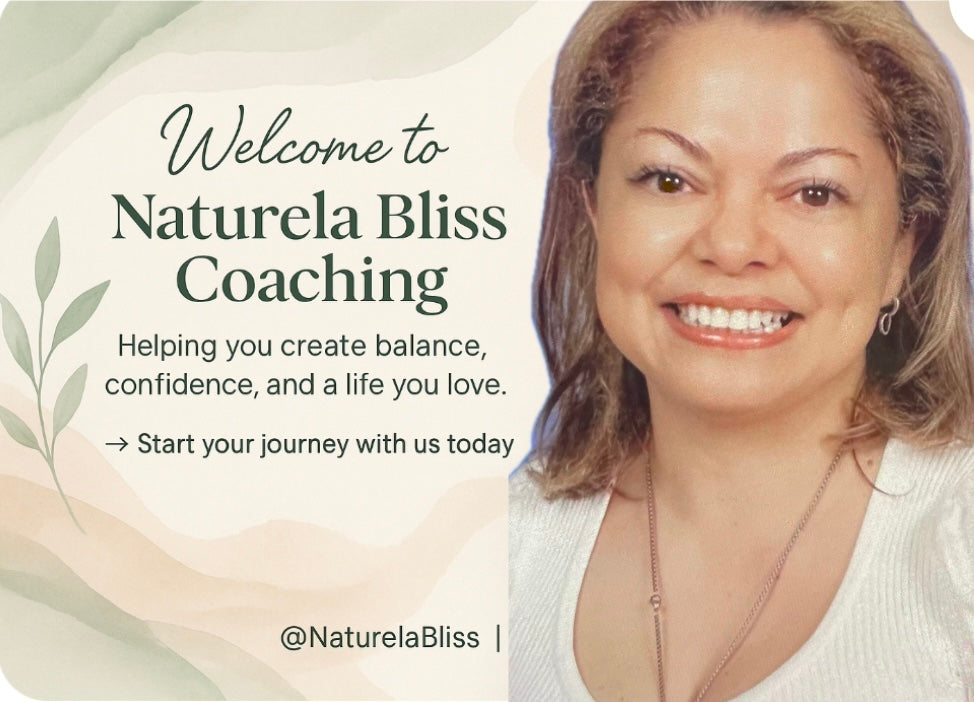 Welcome to
Naturela Bliss Coaching

Helping you create balance, confidence, and a life you love.

→ Start your journey with us today

@NaturelaBliss |